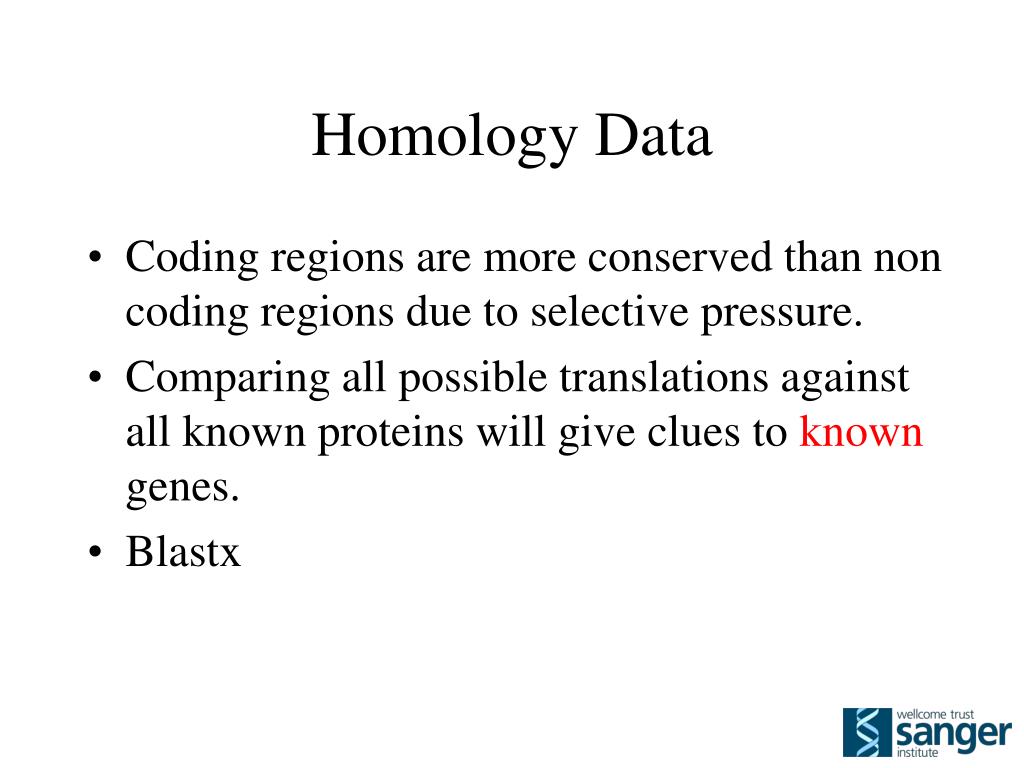 Homology Data

• Coding regions are more conserved than non coding regions due to selective pressure.
• Comparing all possible translations against all known proteins will give clues to known genes.
• Blastx

wellcome trust
sanger
institute